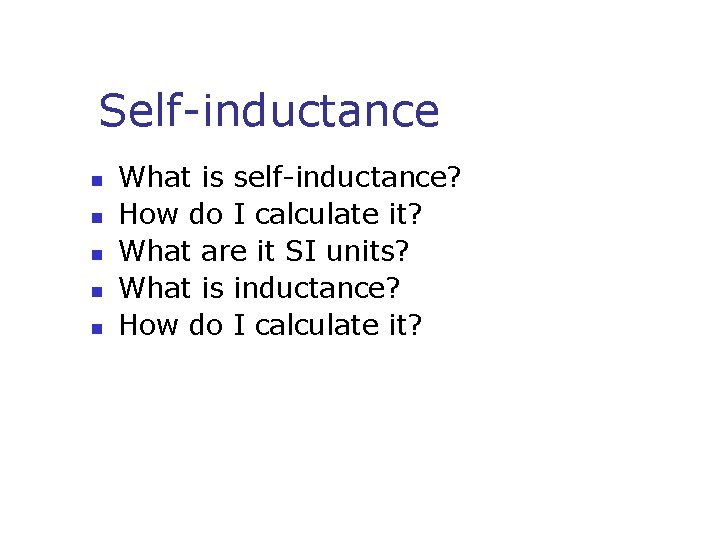 Self-inductance

- What is self-inductance?
- How do I calculate it?
- What are it SI units?
- What is inductance?
- How do I calculate it?